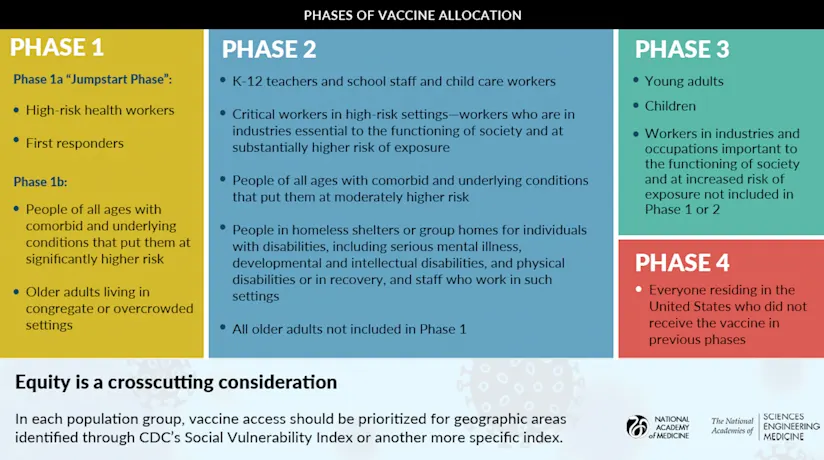 PHASES OF VACCINE ALLOCATION

PHASE 1

Phase 1a "Jumpstart Phase":

• High-risk health workers

• First responders

Phase 1b:

• People of all ages with comorbid and underlying conditions that put them at significantly higher risk

• Older adults living in congregate or overcrowded settings

PHASE 2

• K-12 teachers and school staff and child care workers

• Critical workers in high-risk settings—workers who are in industries essential to the functioning of society and at substantially higher risk of exposure

• People of all ages with comorbid and underlying conditions that put them at moderately higher risk

• People in homeless shelters or group homes for individuals with disabilities, including serious mental illness, developmental and intellectual disabilities, and physical disabilities or in recovery, and staff who work in such settings

• All older adults not included in Phase 1

PHASE 3

• Young adults

• Children

• Workers in industries and occupations important to the functioning of society and at increased risk of exposure not included in Phase 1 or 2

PHASE 4

• Everyone residing in the United States who did not receive the vaccine in previous phases

Equity is a crosscutting consideration

In each population group, vaccine access should be prioritized for geographic areas identified through CDC's Social Vulnerability Index or another more specific index.

NATIONAL ACADEMY of MEDICINE

The National Academies of SCIENCES ENGINEERING MEDICINE